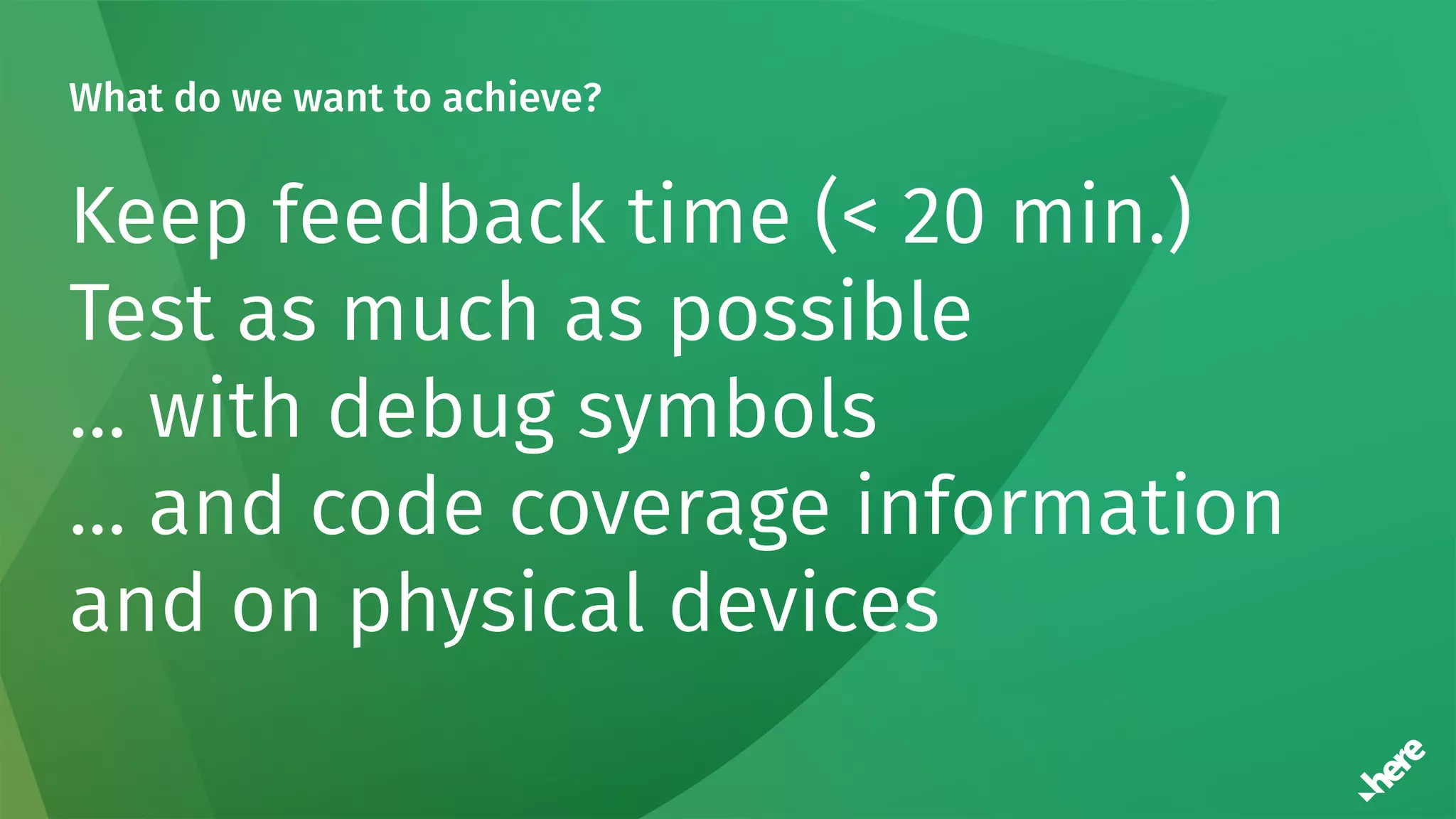 What do we want to achieve?

Keep feedback time (< 20 min.)
Test as much as possible
... with debug symbols
... and code coverage information
and on physical devices

here